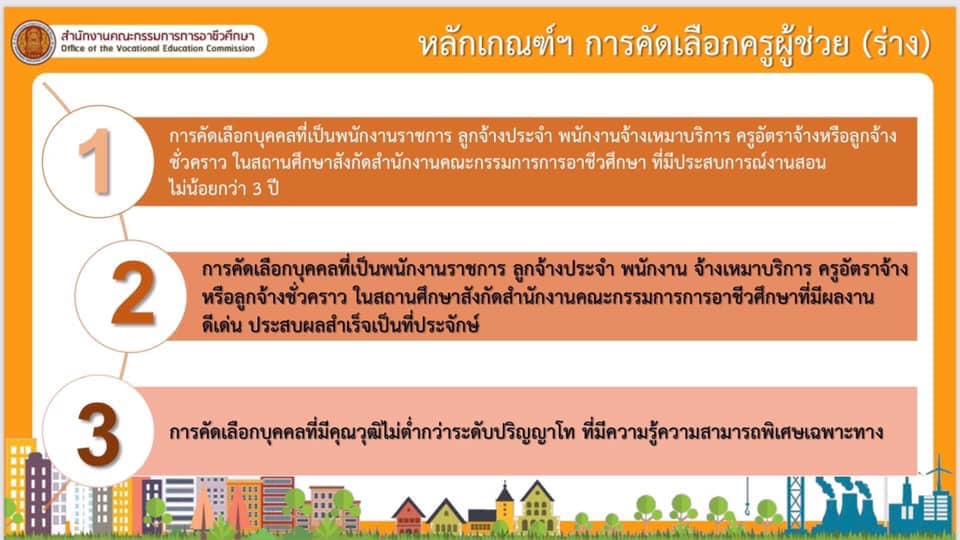 สำนักงานคณะกรรมการการอาชีวศึกษา
Office of the Vocational Education Commission

หลักเกณฑ์ฯ การคัดเลือกครูผู้ช่วย (ร่าง)

1

การคัดเลือกบุคคลที่เป็นพนักงานราชการ ลูกจ้างประจำ พนักงานจ้างเหมาบริการ ครูอัตราจ้างหรือลูกจ้างชั่วคราว ในสถานศึกษาสังกัดสำนักงานคณะกรรมการการอาชีวศึกษา ที่มีประสบการณ์งานสอนไม่น้อยกว่า 3 ปี

2

การคัดเลือกบุคคลที่เป็นพนักงานราชการ ลูกจ้างประจำ พนักงาน จ้างเหมาบริการ ครูอัตราจ้างหรือลูกจ้างชั่วคราว ในสถานศึกษาสังกัดสำนักงานคณะกรรมการการอาชีวศึกษาที่มีผลงานดีเด่น ประสบผลสำเร็จเป็นที่ประจักษ์

3

การคัดเลือกบุคคลที่มีคุณวุฒิไม่ต่ำกว่าระดับปริญญาโท ที่มีความรู้ความสามารถพิเศษเฉพาะทาง